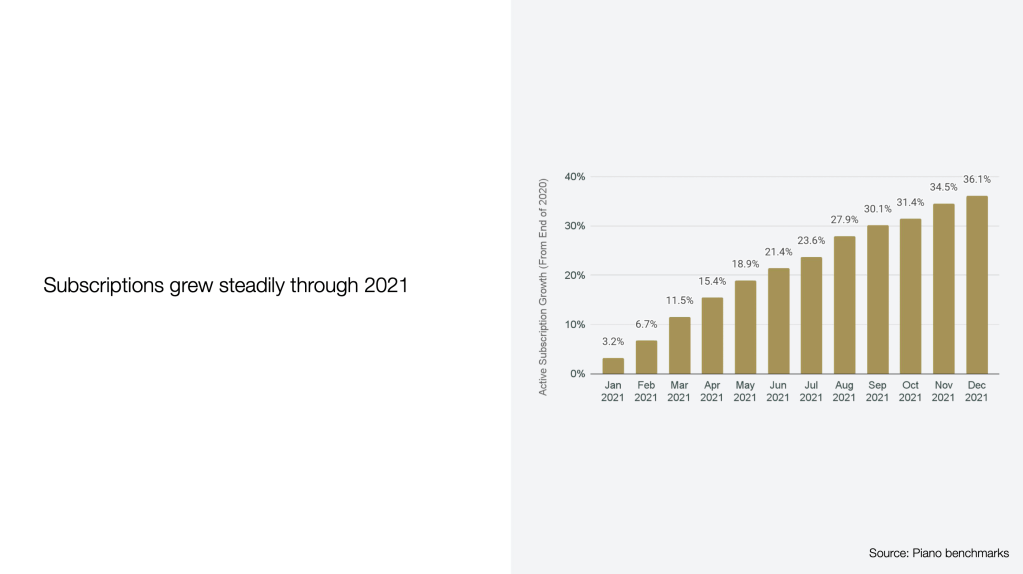 Subscriptions grew steadily through 2021

Active Subscription Growth (From End of 2020)

40%
30%
20%
10%
0%

3.2%
6.7%
11.5%
15.4%
18.9%
21.4%
23.6%
27.9%
30.1%
31.4%
34.5%
36.1%

Jan 2021
Feb 2021
Mar 2021
Apr 2021
May 2021
Jun 2021
Jul 2021
Aug 2021
Sep 2021
Oct 2021
Nov 2021
Dec 2021

Source: Piano benchmarks